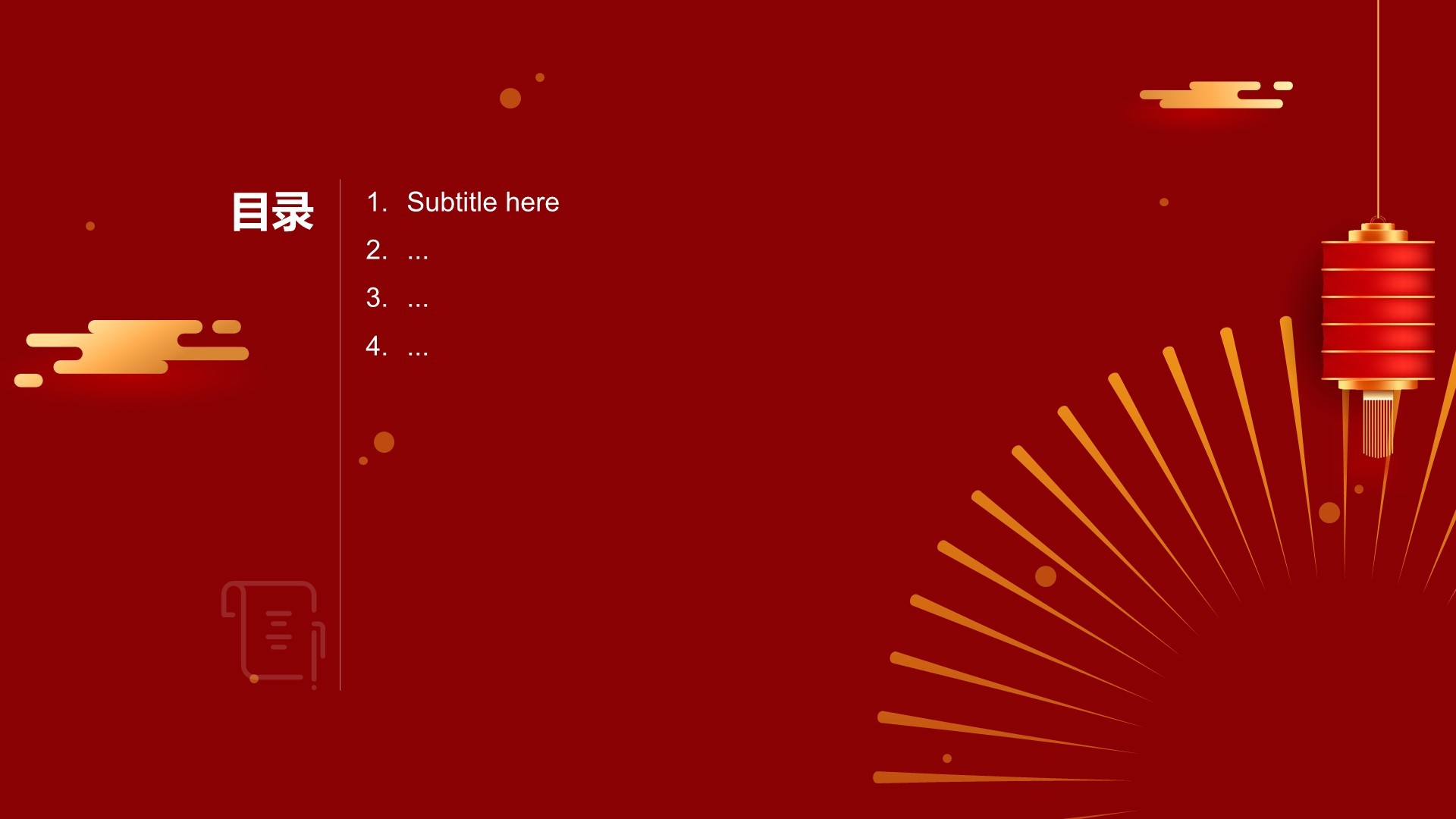 目录

1. Subtitle here
2. ...
3. ...
4. ...